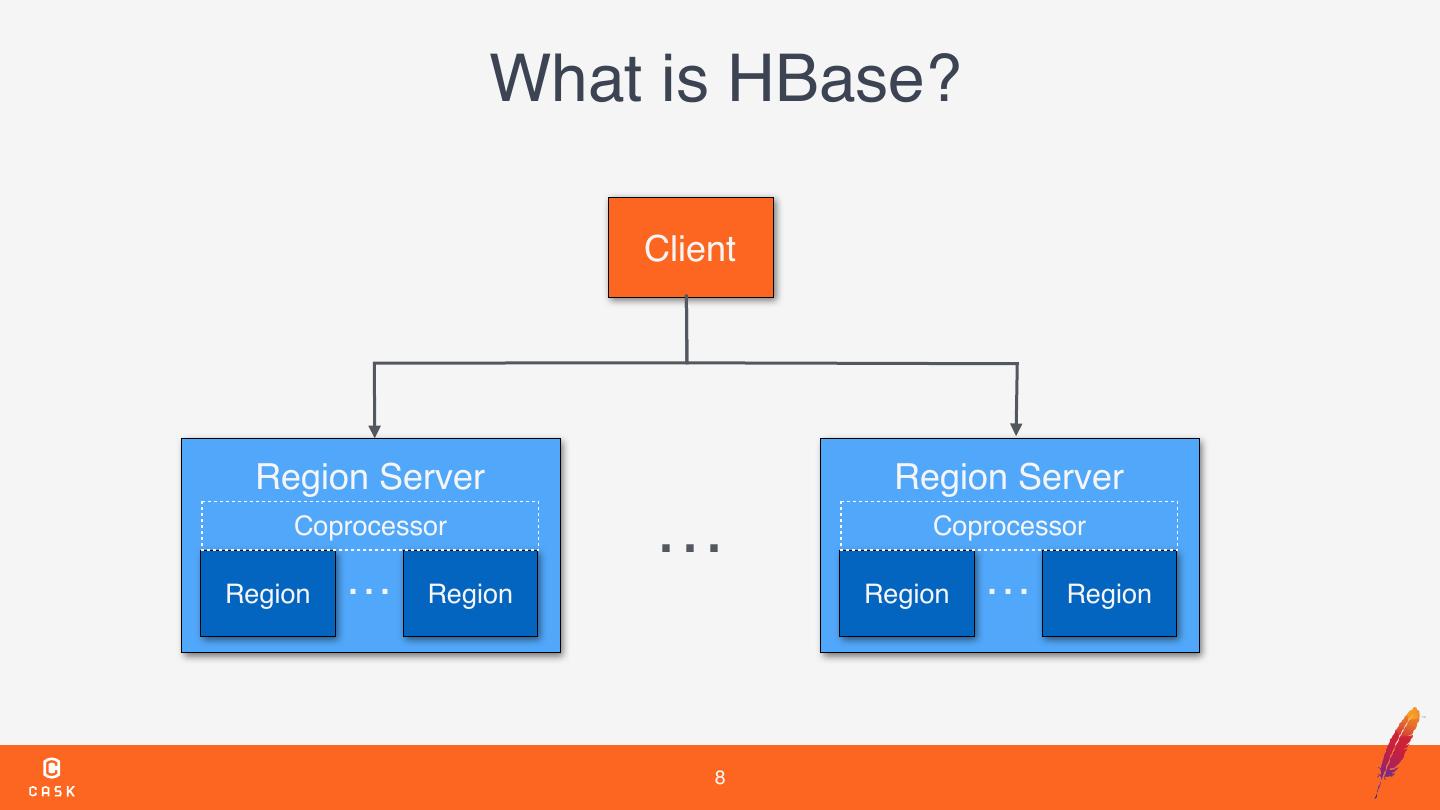 What is HBase?

Client

Region Server
Coprocessor
Region ... Region

...

Region Server
Coprocessor
Region ... Region

CASK

8